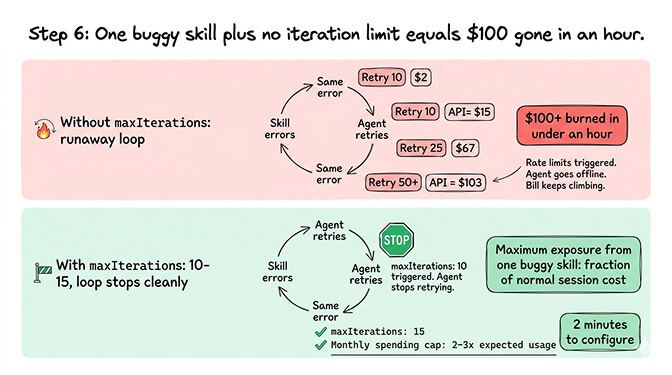 Step 6: One buggy skill plus no iteration limit equals $100 gone in an hour.

Without maxIterations: runaway loop

Same error

Agent retries

Same error

Skill errors

Retry 10 $2

Retry 10 API= $15

Retry 25 $67

Retry 50+ API = $103

$100+ burned in under an hour

Rate limits triggered. Agent goes offline. Bill keeps climbing.

With maxIterations: 10-15, loop stops cleanly

Agent retries

Agent retries

Same error

Skill errors

STOP

maxIterations: 10 triggered. Agent stops retrying.

Maximum exposure from one buggy skill: fraction of normal session cost

✓ maxIterations: 15
✓ Monthly spending cap: 2-3x expected usage

2 minutes to configure